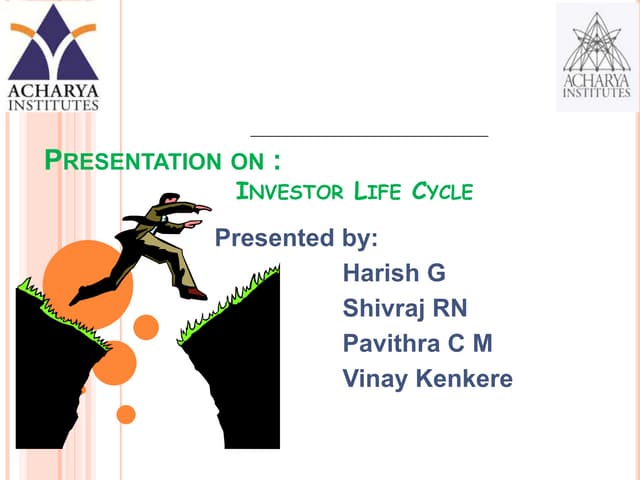 ACHARYA INSTITUTES

ACHARYA INSTITUTES

PRESENTATION ON :

INVESTOR LIFE CYCLE

Presented by:

Harish G

Shivraj RN

Pavithra C M

Vinay Kenkere